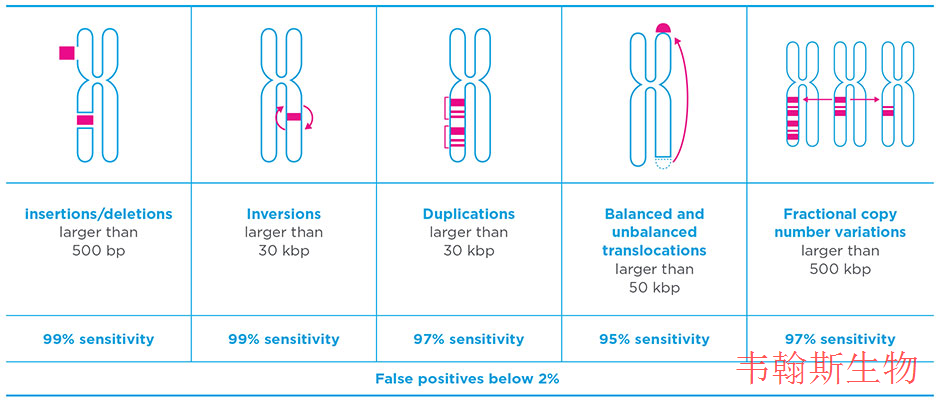 | insertions/deletions larger than 500 bp | Inversions larger than 30 kbp | Duplications larger than 30 kbp | Balanced and unbalanced translocations larger than 50 kbp | Fractional copy number variations larger than 500 kbp |
|---|---|---|---|---|
| 99% sensitivity | 99% sensitivity | 97% sensitivity | 95% sensitivity | 97% sensitivity |

False positives below 2%

韦翰斯生物